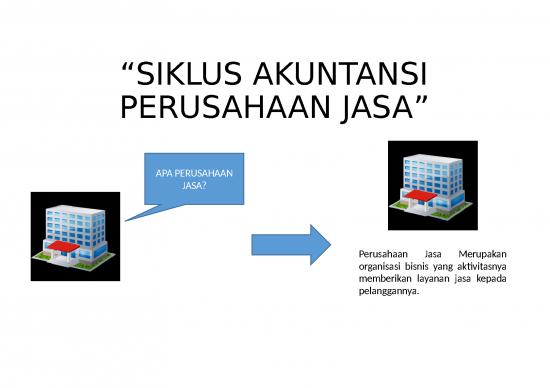 “SIKLUS AKUNTANSI PERUSAHAAN JASA”

APA PERUSAHAAN JASA?

Perusahaan Jasa Merupakan organisasi bisnis yang aktivitasnya memberikan layanan jasa kepada pelanggannya.